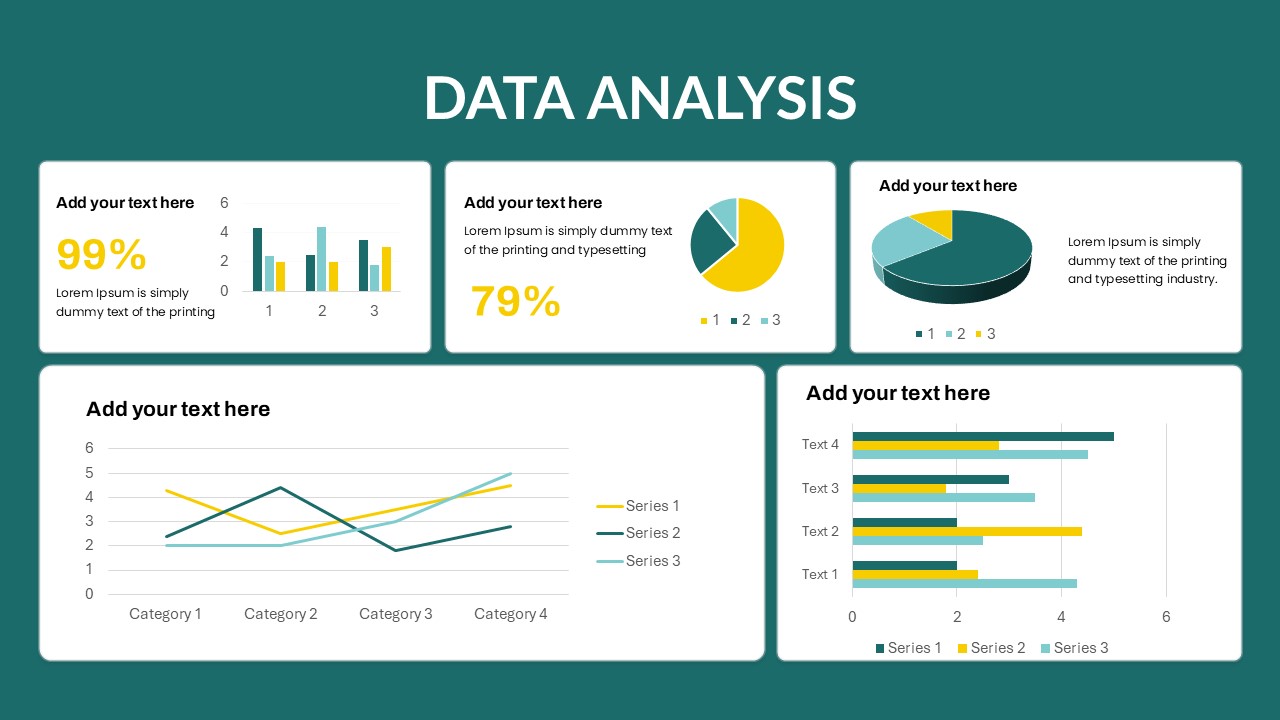 DATA ANALYSIS

Add your text here

99%

Lorem Ipsum is simply dummy text of the printing

6
4
2
0
1 2 3

Add your text here

Lorem Ipsum is simply dummy text of the printing and typesetting

79%

1 2 3

Add your text here

Lorem Ipsum is simply dummy text of the printing and typesetting industry.

1 2 3

Add your text here

6
5
4
3
2
1
0
Category 1 Category 2 Category 3 Category 4

Series 1
Series 2
Series 3

Add your text here

Text 4
Text 3
Text 2
Text 1
0 2 4 6

Series 1 Series 2 Series 3